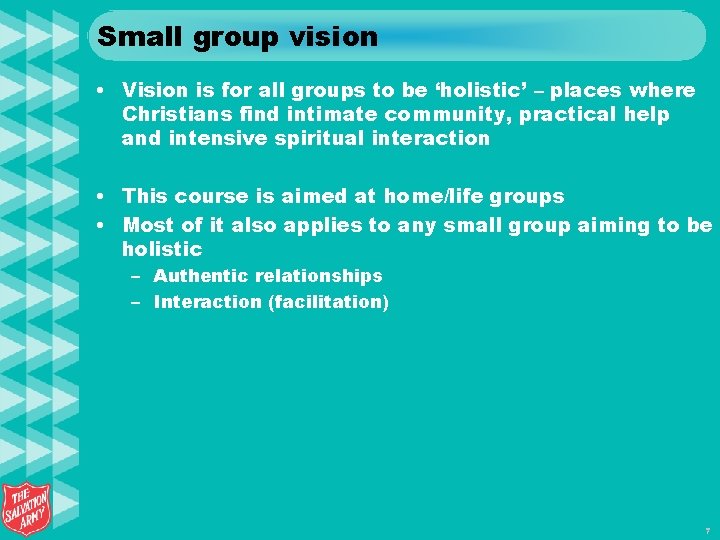 Small group vision

• Vision is for all groups to be ‘holistic’ – places where Christians find intimate community, practical help and intensive spiritual interaction

• This course is aimed at home/life groups
• Most of it also applies to any small group aiming to be holistic
– Authentic relationships
– Interaction (facilitation)

THE SALVATION ARMY

7